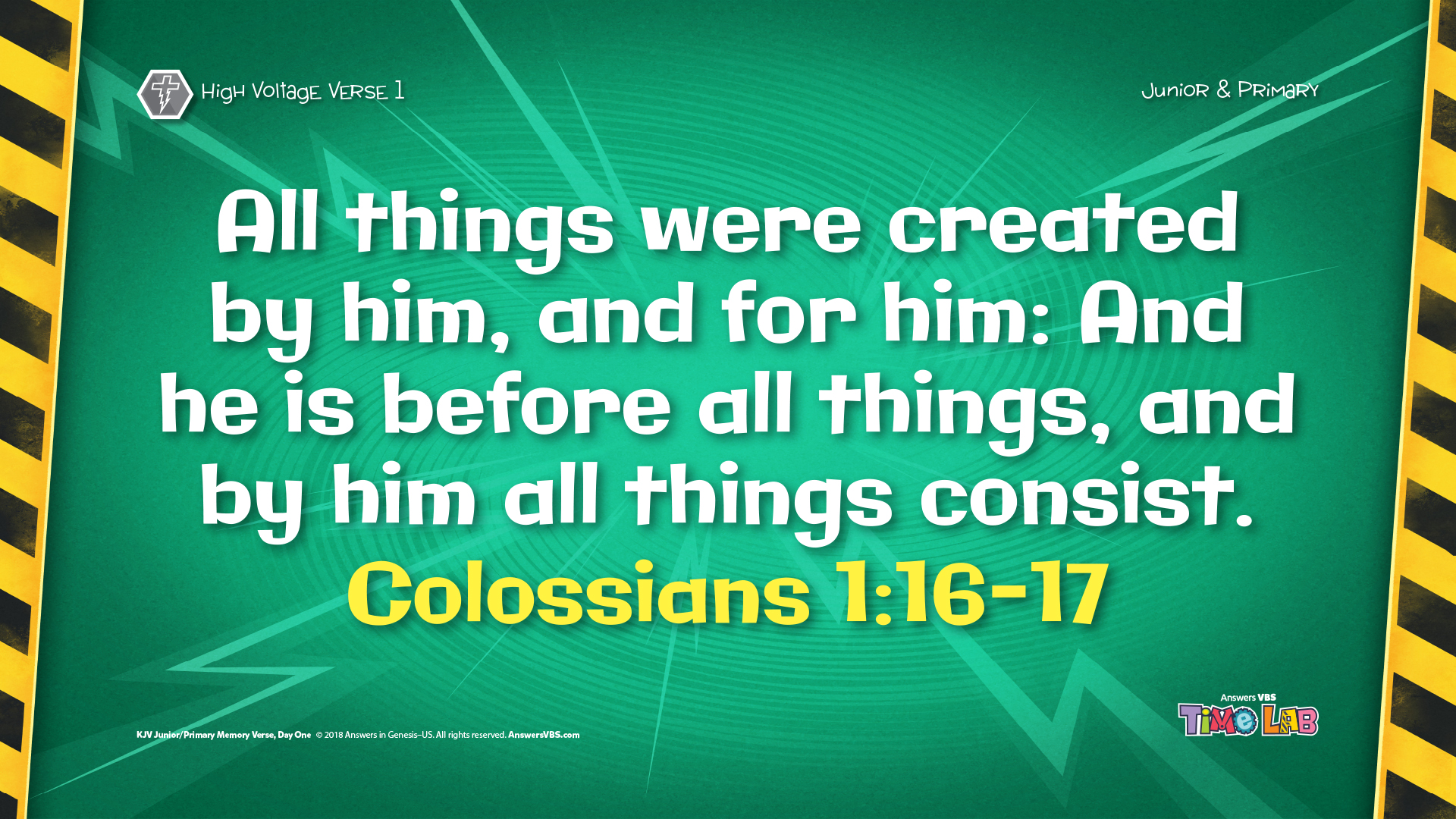 High Voltage Verse 1

Junior & Primary

All things were created by him, and for him: And he is before all things, and by him all things consist.

Colossians 1:16-17

KJV Junior/Primary Memory Verse, Day One © 2018 Answers in Genesis–US. All rights reserved. AnswersVBS.com

Answers VBS
Time Lab